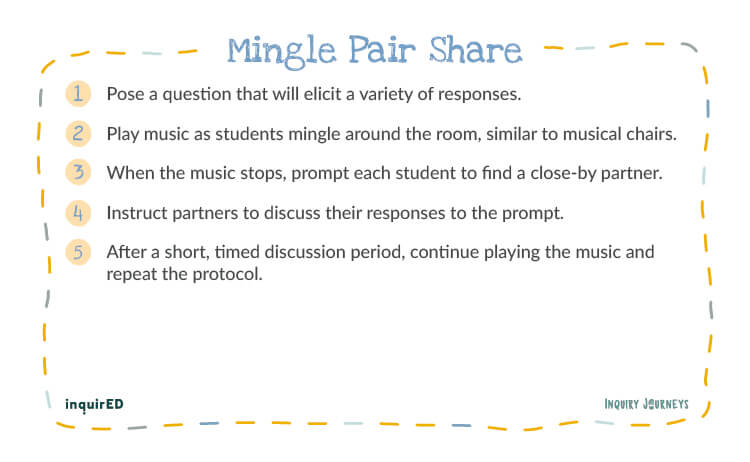 Mingle Pair Share

1 Pose a question that will elicit a variety of responses.

2 Play music as students mingle around the room, similar to musical chairs.

3 When the music stops, prompt each student to find a close-by partner.

4 Instruct partners to discuss their responses to the prompt.

5 After a short, timed discussion period, continue playing the music and repeat the protocol.

inquirED

INQUIRY JOURNEYS